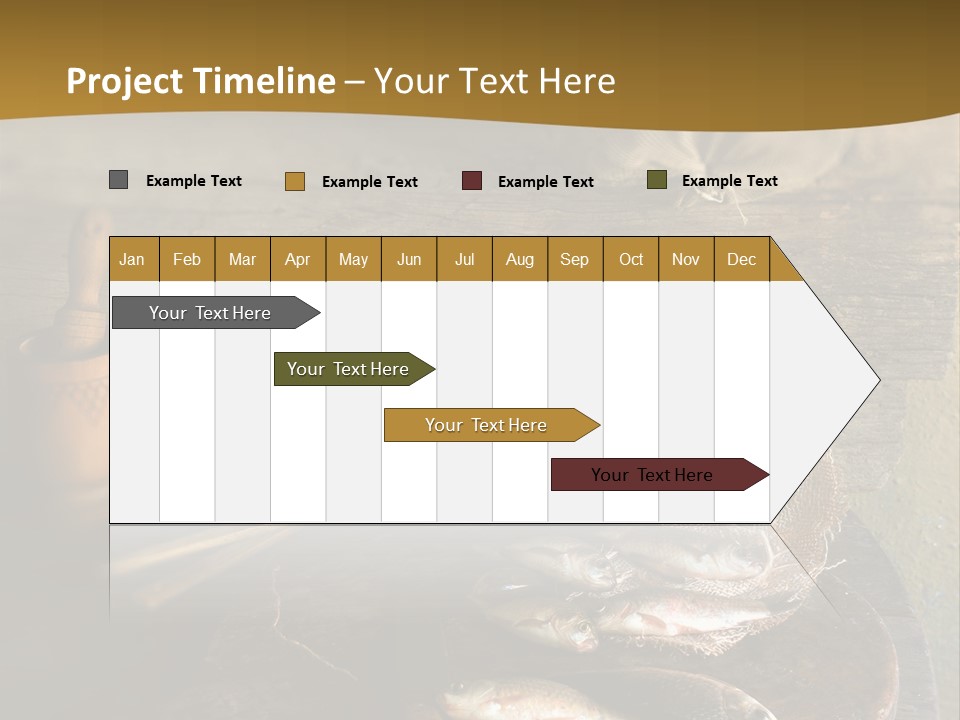 Project Timeline – Your Text Here

Example Text Example Text Example Text Example Text

| Jan | Feb | Mar | Apr | May | Jun | Jul | Aug | Sep | Oct | Nov | Dec |
|---|---|---|---|---|---|---|---|---|---|---|---|

Your Text Here

Your Text Here

Your Text Here

Your Text Here